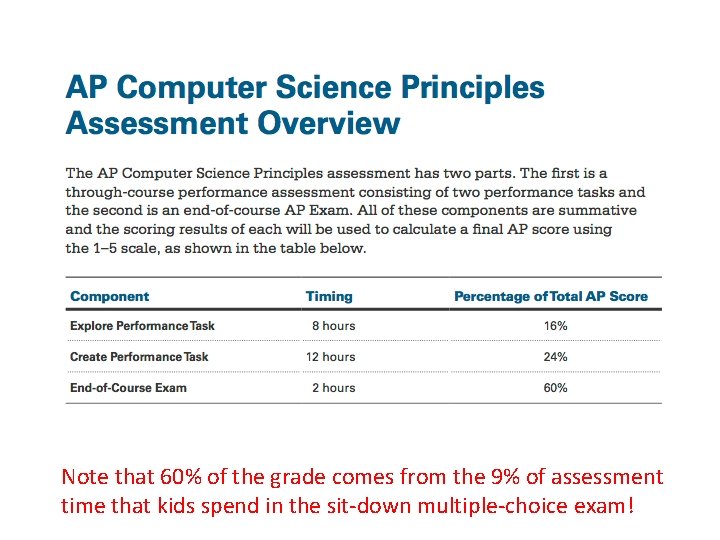 AP Computer Science Principles Assessment Overview

The AP Computer Science Principles assessment has two parts. The first is a through-course performance assessment consisting of two performance tasks and the second is an end-of-course AP Exam. All of these components are summative and the scoring results of each will be used to calculate a final AP score using the 1–5 scale, as shown in the table below.

| Component | Timing | Percentage of Total AP Score |
|---|---|---|
| Explore Performance Task | 8 hours | 16% |
| Create Performance Task | 12 hours | 24% |
| End-of-Course Exam | 2 hours | 60% |

Note that 60% of the grade comes from the 9% of assessment time that kids spend in the sit-down multiple-choice exam!